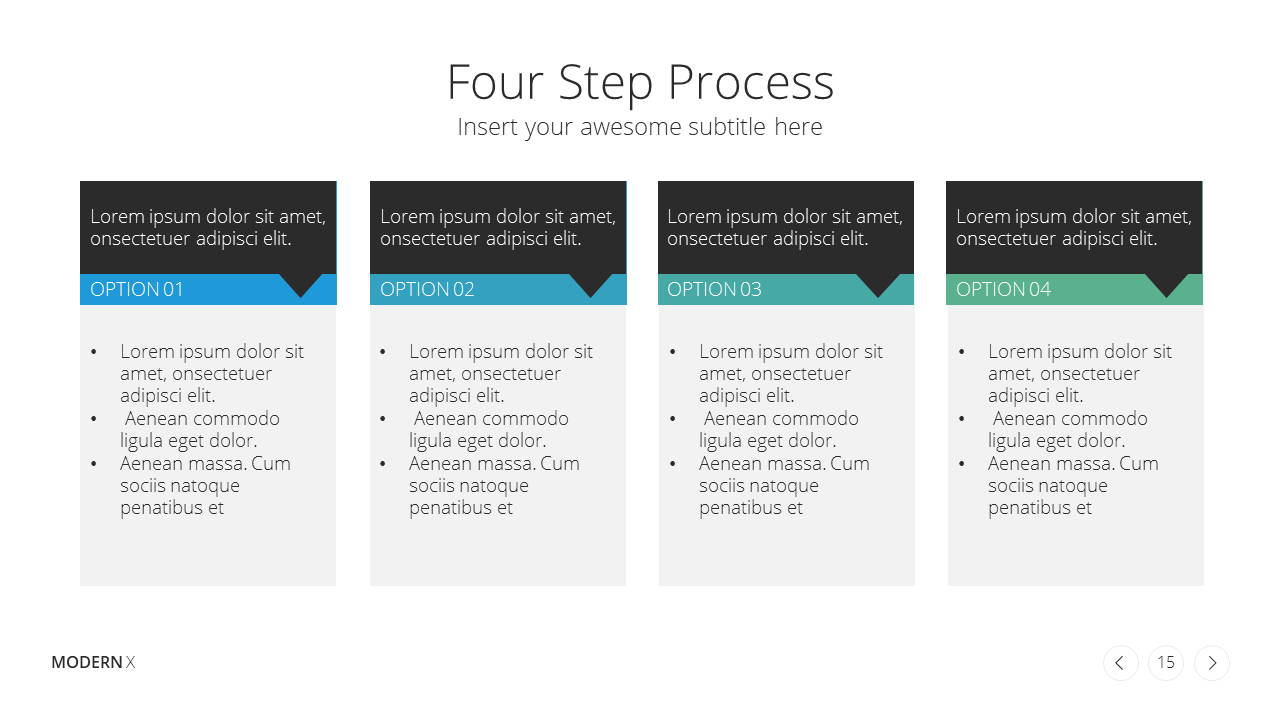 Four Step Process
Insert your awesome subtitle here

Lorem ipsum dolor sit amet, onsectetuer adipisci elit.

OPTION 01

• Lorem ipsum dolor sit amet, onsectetuer adipisci elit.
• Aenean commodo ligula eget dolor.
• Aenean massa. Cum sociis natoque penatibus et

Lorem ipsum dolor sit amet, onsectetuer adipisci elit.

OPTION 02

• Lorem ipsum dolor sit amet, onsectetuer adipisci elit.
• Aenean commodo ligula eget dolor.
• Aenean massa. Cum sociis natoque penatibus et

Lorem ipsum dolor sit amet, onsectetuer adipisci elit.

OPTION 03

• Lorem ipsum dolor sit amet, onsectetuer adipisci elit.
• Aenean commodo ligula eget dolor.
• Aenean massa. Cum sociis natoque penatibus et

Lorem ipsum dolor sit amet, onsectetuer adipisci elit.

OPTION 04

• Lorem ipsum dolor sit amet, onsectetuer adipisci elit.
• Aenean commodo ligula eget dolor.
• Aenean massa. Cum sociis natoque penatibus et

MODERN X

15